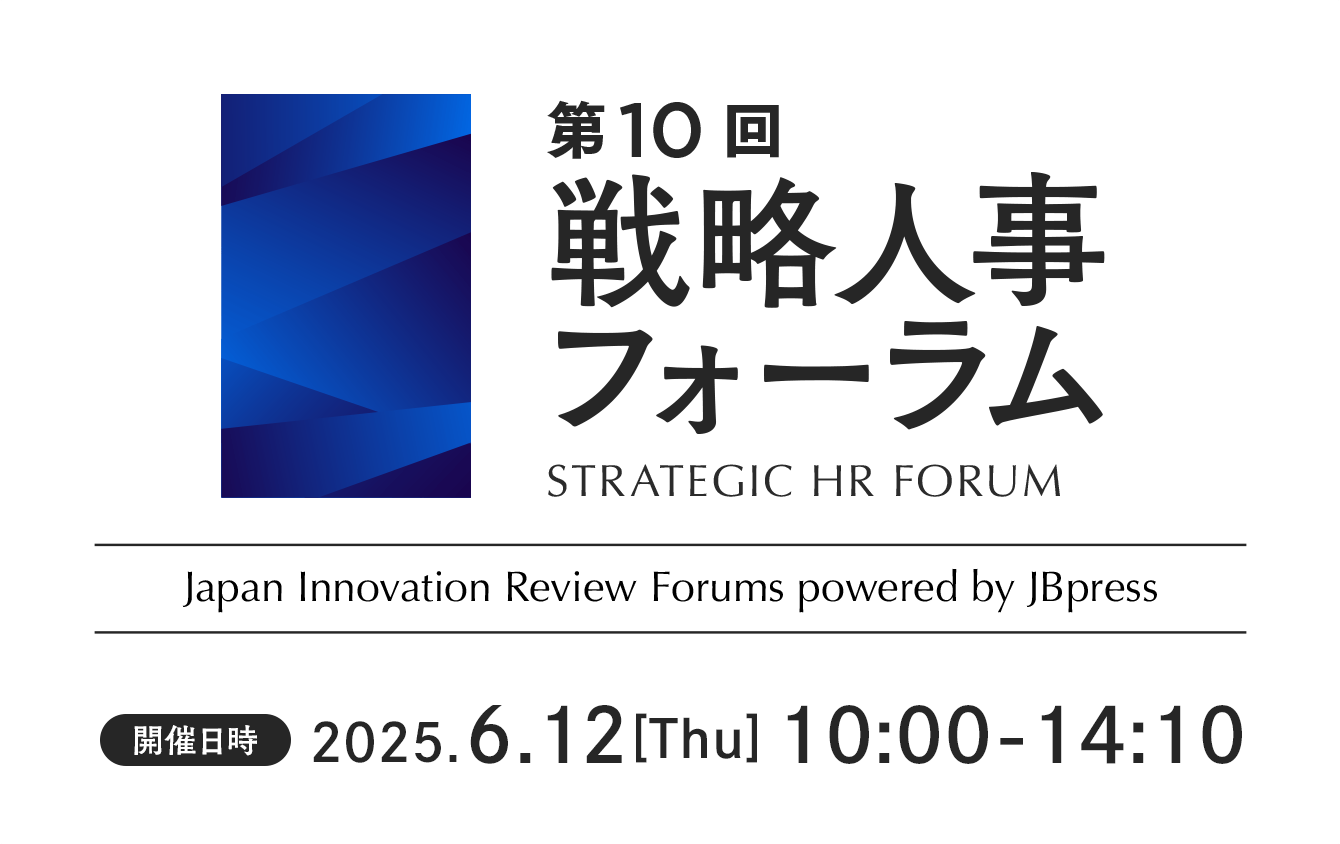 第10回
戦略人事フォーラム
STRATEGIC HR FORUM

Japan Innovation Review Forums powered by JBpress

開催日時 2025.6.12[Thu] 10:00-14:10